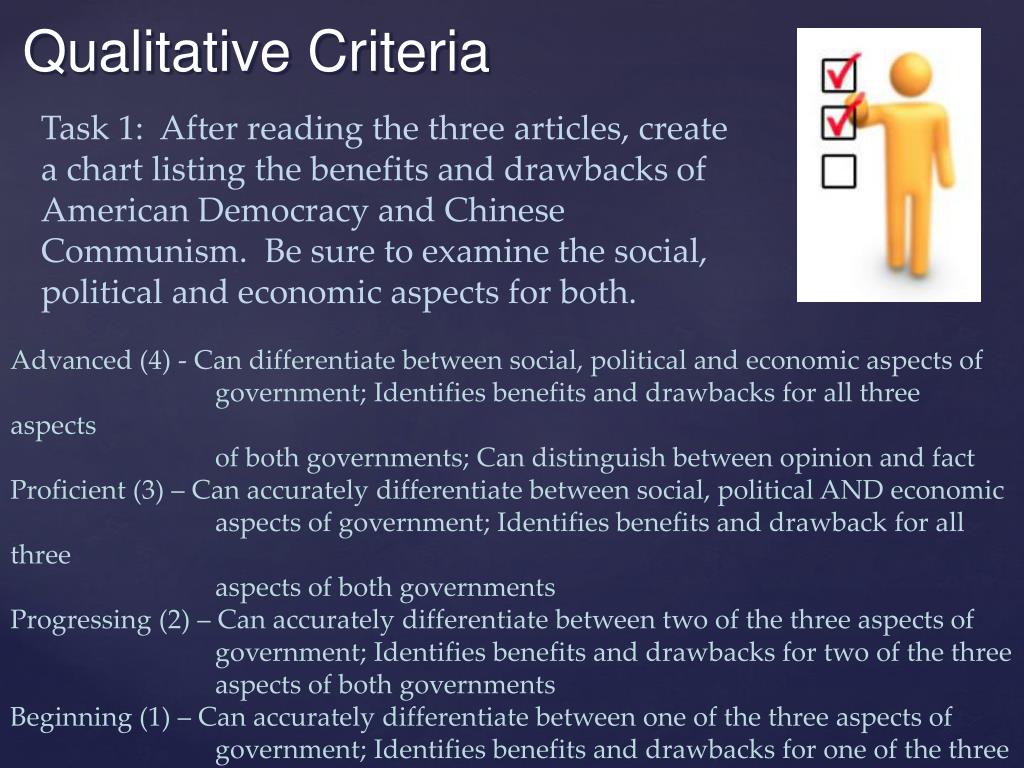 Qualitative Criteria

Task 1: After reading the three articles, create a chart listing the benefits and drawbacks of American Democracy and Chinese Communism. Be sure to examine the social, political and economic aspects for both.

Advanced (4) - Can differentiate between social, political and economic aspects of government; Identifies benefits and drawbacks for all three aspects of both governments; Can distinguish between opinion and fact

Proficient (3) – Can accurately differentiate between social, political AND economic aspects of government; Identifies benefits and drawback for all three aspects of both governments

Progressing (2) – Can accurately differentiate between two of the three aspects of government; Identifies benefits and drawbacks for two of the three aspects of both governments

Beginning (1) – Can accurately differentiate between one of the three aspects of government; Identifies benefits and drawbacks for one of the three